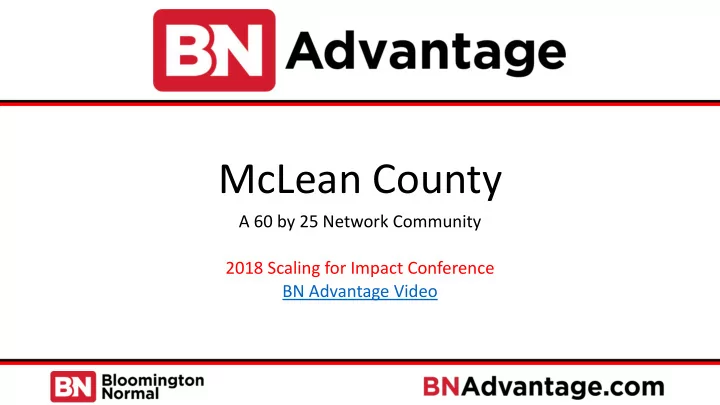 BN Advantage

McLean County

A 60 by 25 Network Community

2018 Scaling for Impact Conference
BN Advantage Video

BN Bloomington Normal

BNAdvantage.com